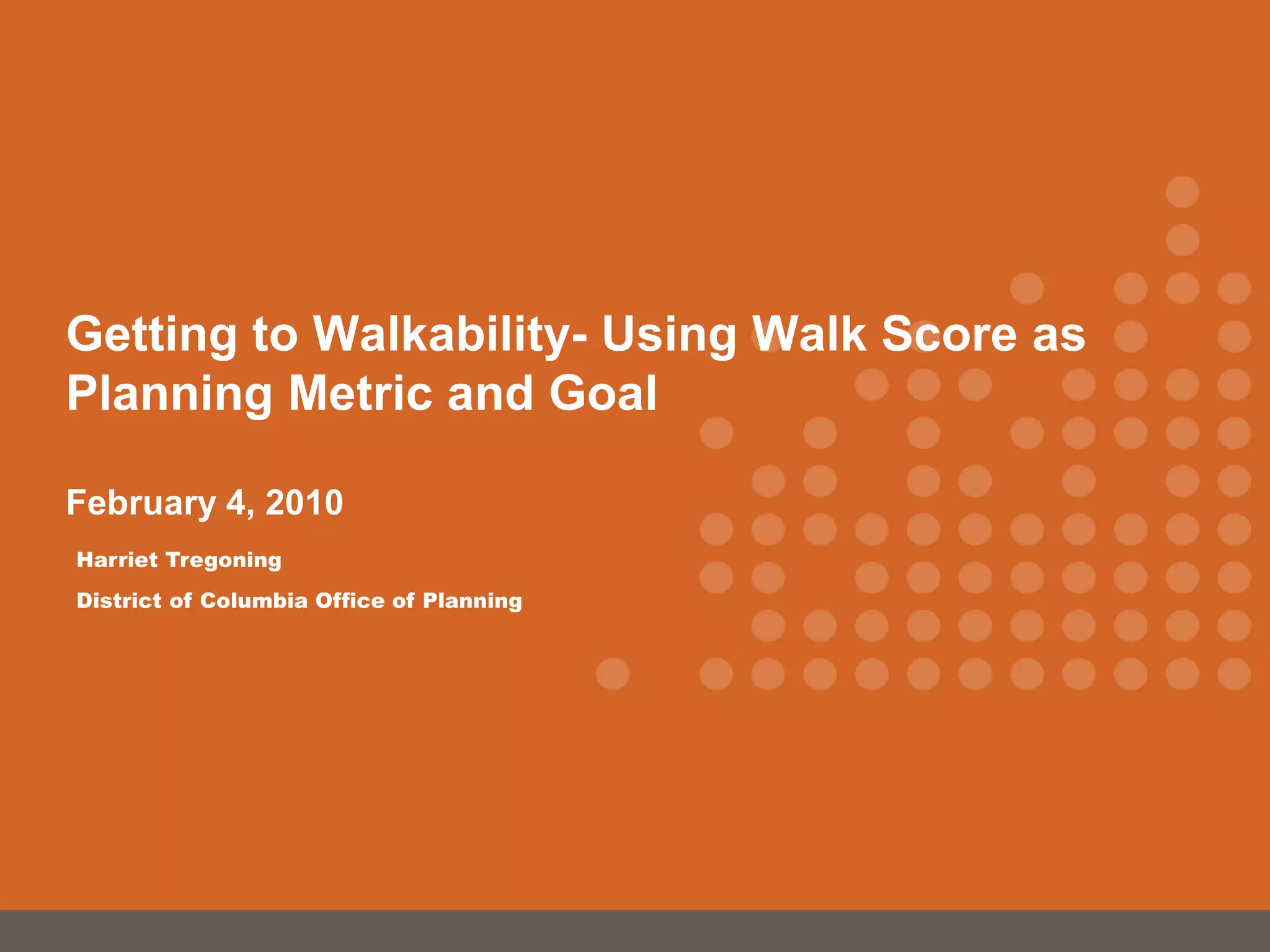 Getting to Walkability- Using Walk Score as Planning Metric and Goal

February 4, 2010

Harriet Tregoning

District of Columbia Office of Planning